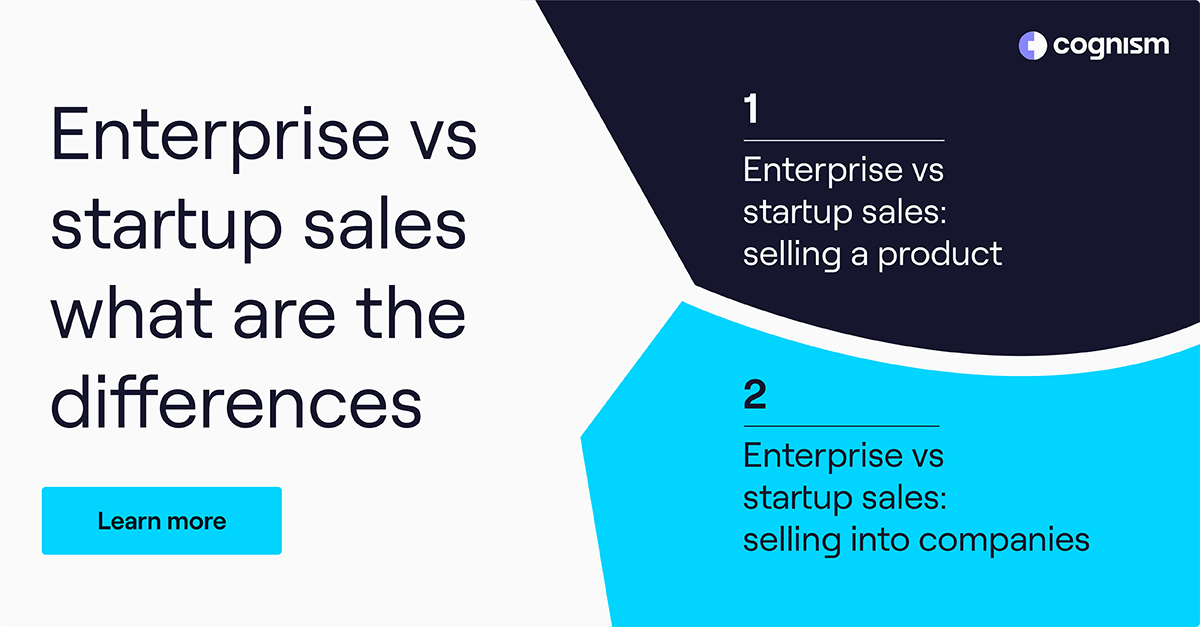 Enterprise vs startup sales what are the differences

Learn more

cognism

1

Enterprise vs startup sales: selling a product

2

Enterprise vs startup sales: selling into companies